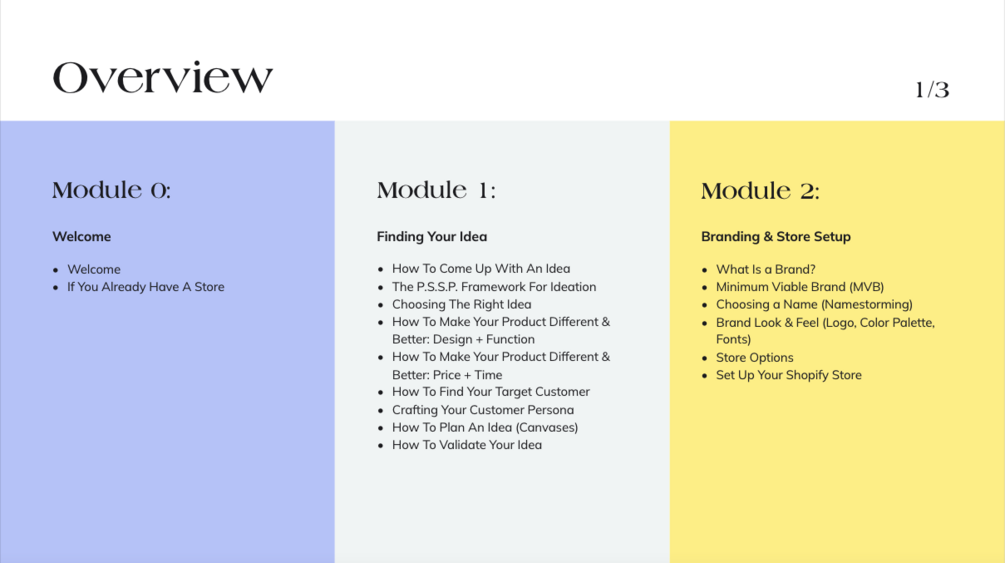 Overview

1/3

Module 0:

Welcome

- Welcome
- If You Already Have A Store

Module 1:

Finding Your Idea

- How To Come Up With An Idea
- The P.S.S.P. Framework For Ideation
- Choosing The Right Idea
- How To Make Your Product Different & Better: Design + Function
- How To Make Your Product Different & Better: Price + Time
- How To Find Your Target Customer
- Crafting Your Customer Persona
- How To Plan An Idea (Canvases)
- How To Validate Your Idea

Module 2:

Branding & Store Setup

- What Is a Brand?
- Minimum Viable Brand (MVB)
- Choosing a Name (Namestorming)
- Brand Look & Feel (Logo, Color Palette, Fonts)
- Store Options
- Set Up Your Shopify Store